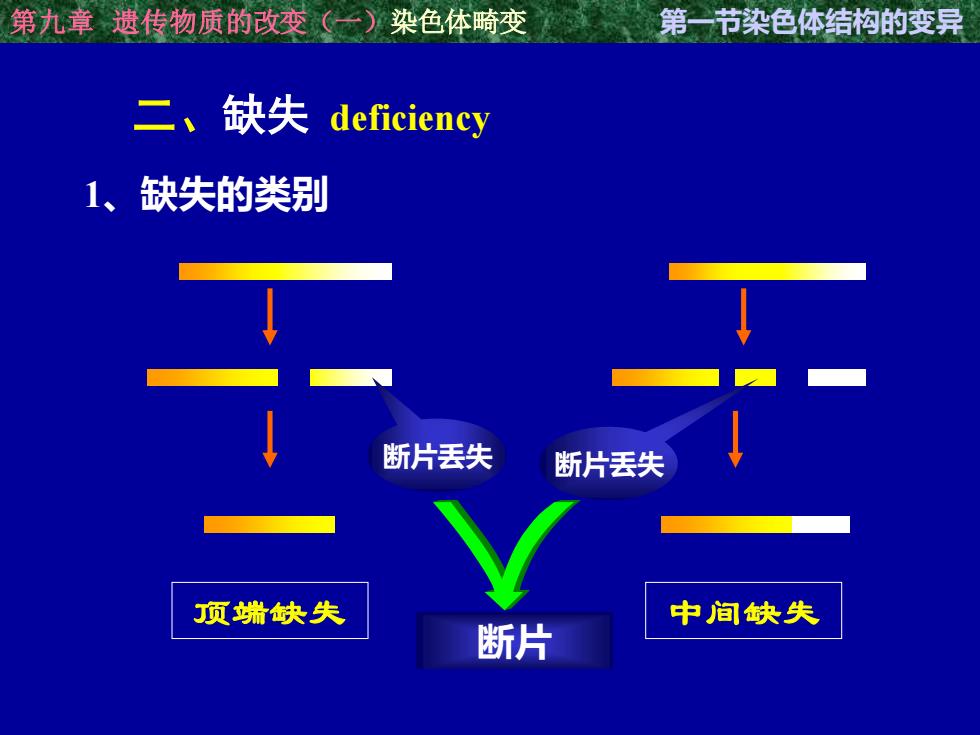 第九章 遗传物质的改变（一）染色体畸变

第一节染色体结构的变异

二、缺失 deficiency

1、缺失的类别

断片丢失

断片丢失

顶端缺失

断片

中间缺失